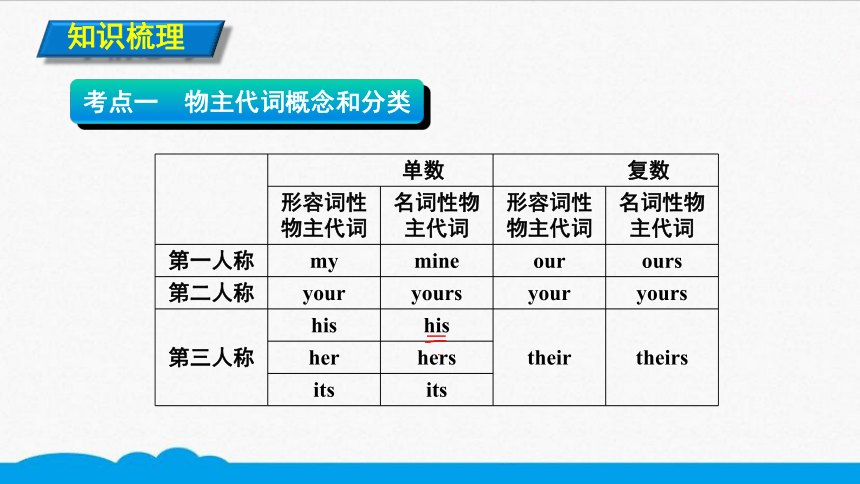 知识梳理

考点一　物主代词概念和分类

| | 单数 | | 复数 | |
|---|---|---|---|---|
| | 形容词性物主代词 | 名词性物主代词 | 形容词性物主代词 | 名词性物主代词 |
| 第一人称 | my | mine | our | ours |
| 第二人称 | your | yours | your | yours |
| 第三人称 | his | his | their | theirs |
| | her | hers | | |
| | its | its | | |